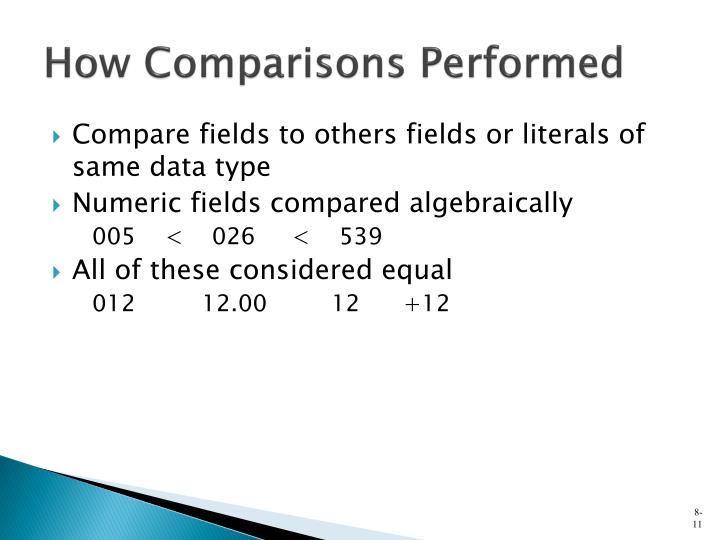 How Comparisons Performed

Compare fields to others fields or literals of same data type

Numeric fields compared algebraically

005 < 026 < 539

All of these considered equal

012 12.00 12 +12

8-11